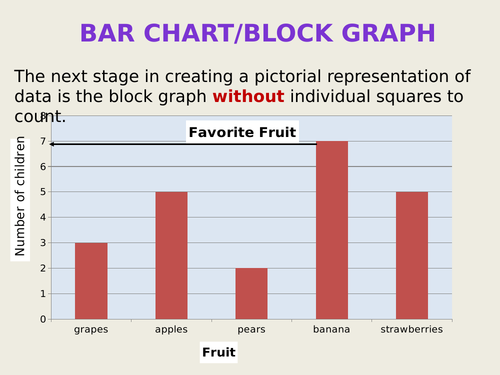 BAR CHART/BLOCK GRAPH

The next stage in creating a pictorial representation of data is the block graph **without** individual squares to count.

Favorite Fruit

Number of children

8
7
6
5
4
3
2
1
0

grapes apples pears banana strawberries

Fruit